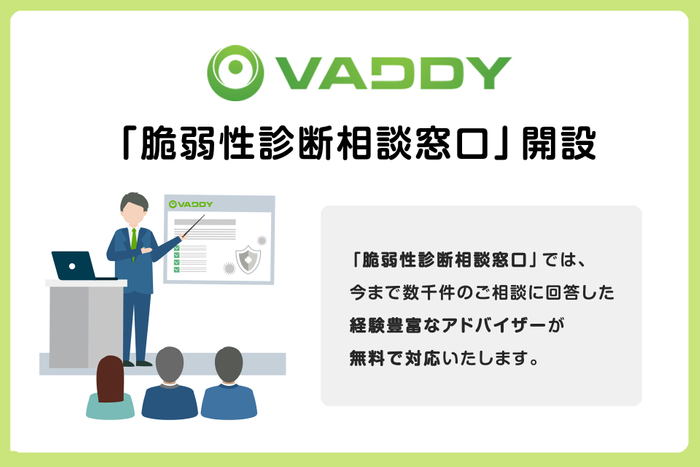 VADDY

「脆弱性診断相談窓口」開設

VADDY

「脆弱性診断相談窓口」では、今まで数千件のご相談に回答した経験豊富なアドバイザーが無料で対応いたします。